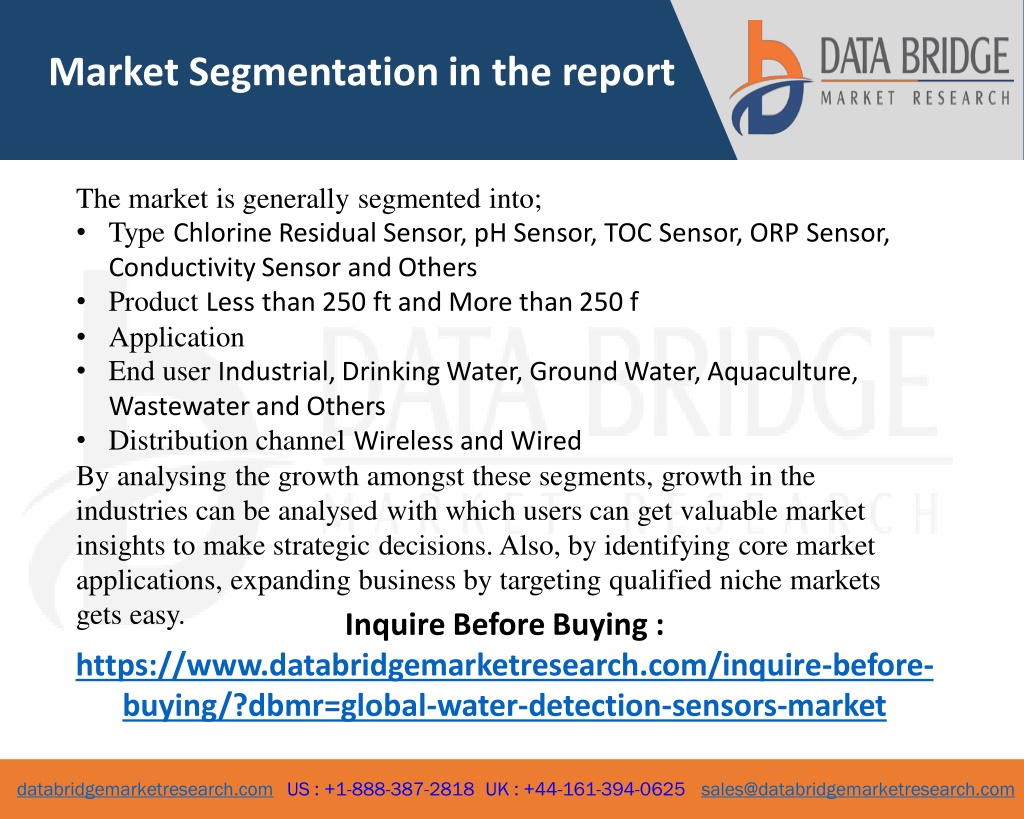 Market Segmentation in the report

DATA BRIDGE
MARKET RESEARCH

The market is generally segmented into;
• Type Chlorine Residual Sensor, pH Sensor, TOC Sensor, ORP Sensor, Conductivity Sensor and Others
• Product Less than 250 ft and More than 250 f
• Application
• End user Industrial, Drinking Water, Ground Water, Aquaculture, Wastewater and Others
• Distribution channel Wireless and Wired
By analysing the growth amongst these segments, growth in the industries can be analysed with which users can get valuable market insights to make strategic decisions. Also, by identifying core market applications, expanding business by targeting qualified niche markets gets easy.

Inquire Before Buying :
https://www.databridgemarketresearch.com/inquire-before-buying/?dbmr=global-water-detection-sensors-market

databridgemarketresearch.com US : +1-888-387-2818 UK : +44-161-394-0625 sales@databridgemarketresearch.com